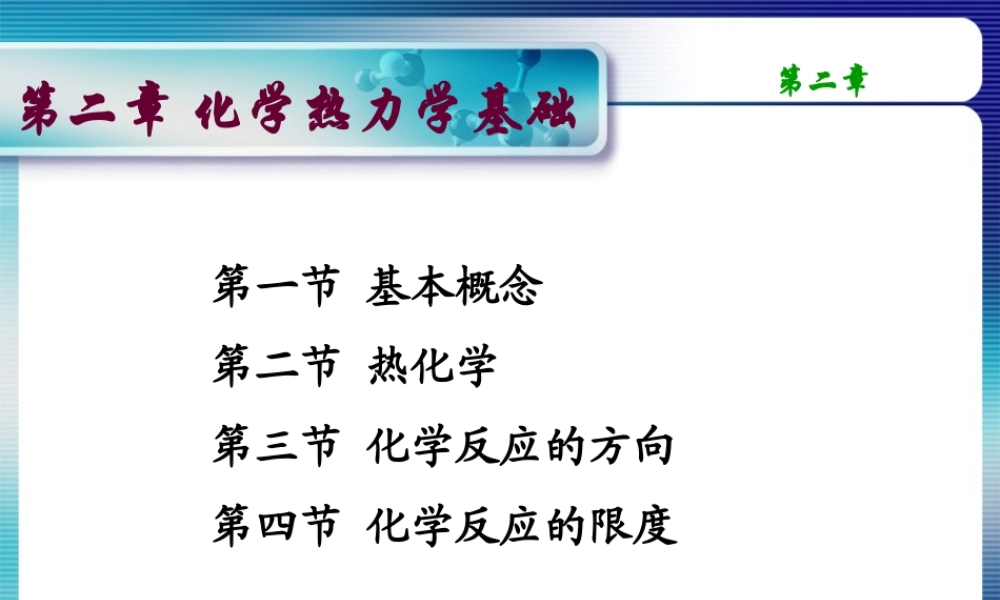 第二章 化学热力学基础

第二章

第一节 基本概念

第二节 热化学

第三节 化学反应的方向

第四节 化学反应的限度